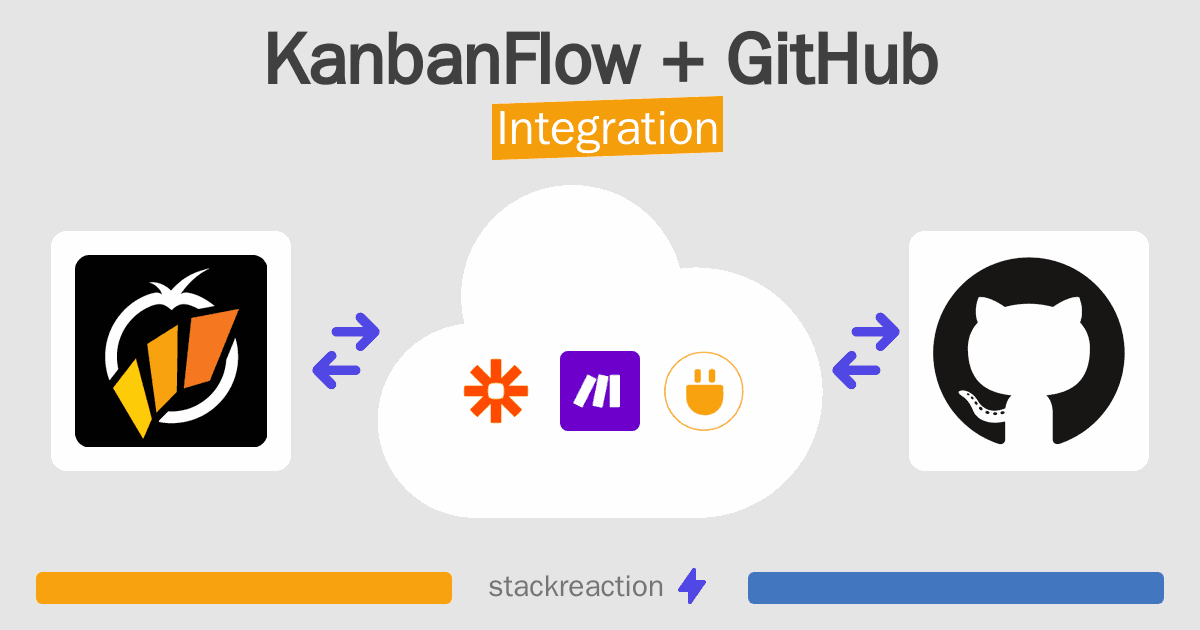 KanbanFlow + GitHub
Integration

stackreaction